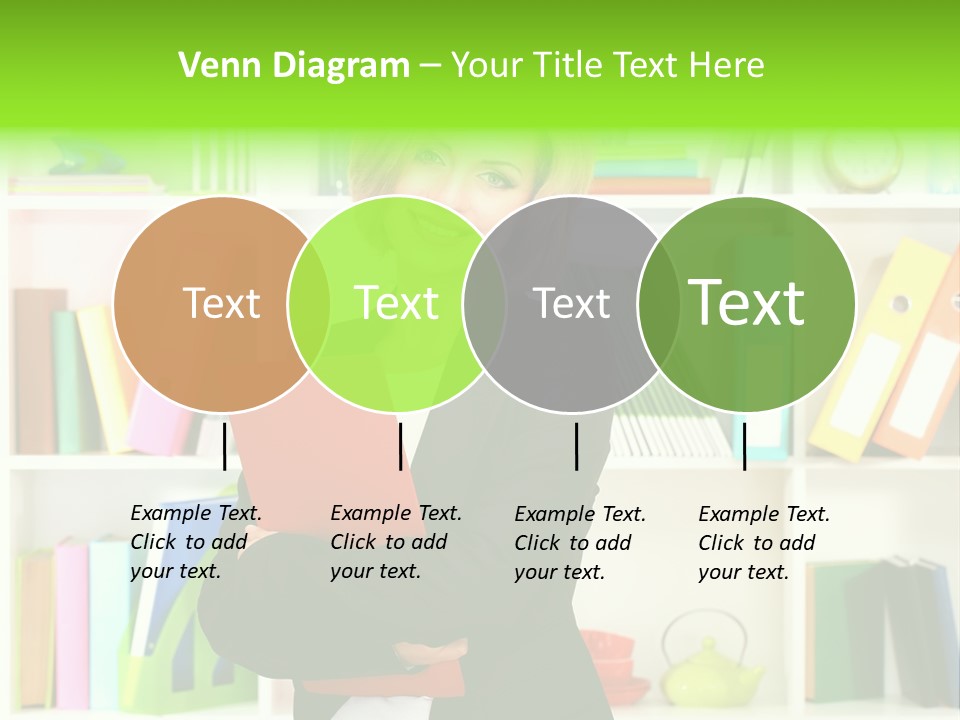 Venn Diagram – Your Title Text Here

Text

Text

Text

Text

Example Text. Click to add your text.

Example Text. Click to add your text.

Example Text. Click to add your text.

Example Text. Click to add your text.